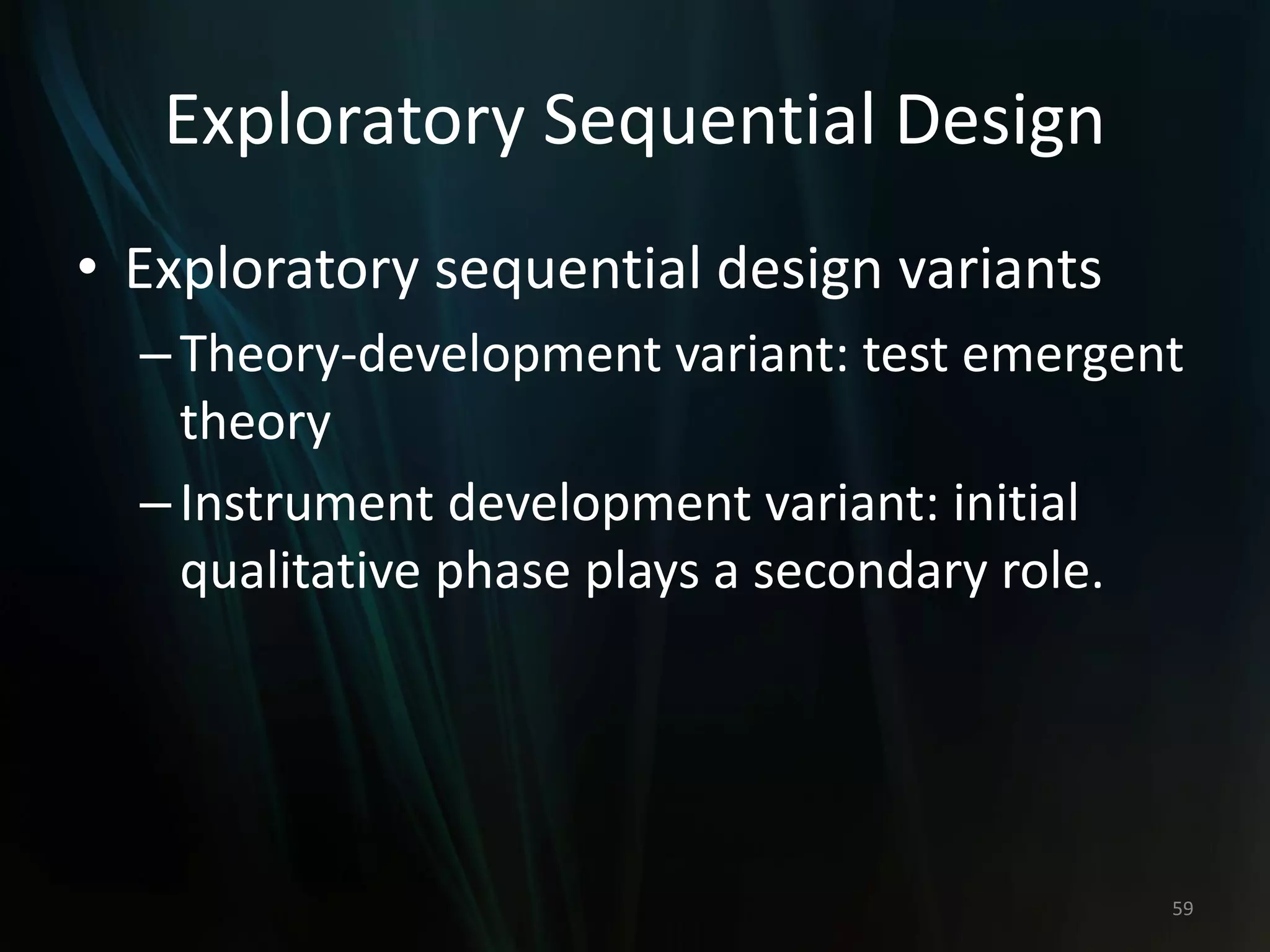 Exploratory Sequential Design

• Exploratory sequential design variants
– Theory-development variant: test emergent theory
– Instrument development variant: initial qualitative phase plays a secondary role.

59